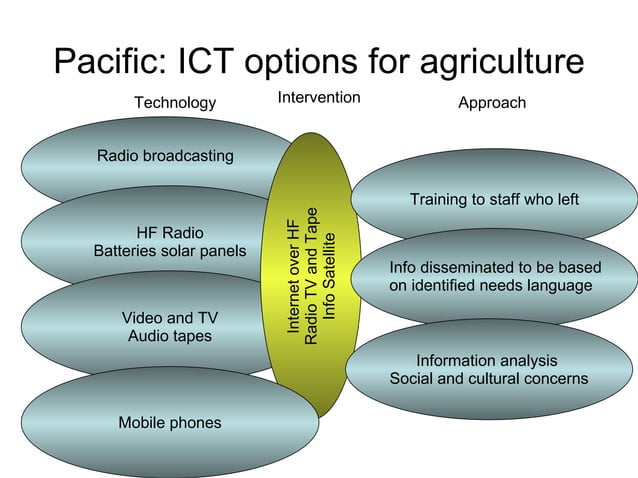 Pacific: ICT options for agriculture

Technology

Intervention

Approach

Radio broadcasting

HF Radio
Batteries solar panels

Video and TV
Audio tapes

Mobile phones

Internet over HF
Radio TV and Tape
Info Satellite

Training to staff who left

Info disseminated to be based on identified needs language

Information analysis
Social and cultural concerns